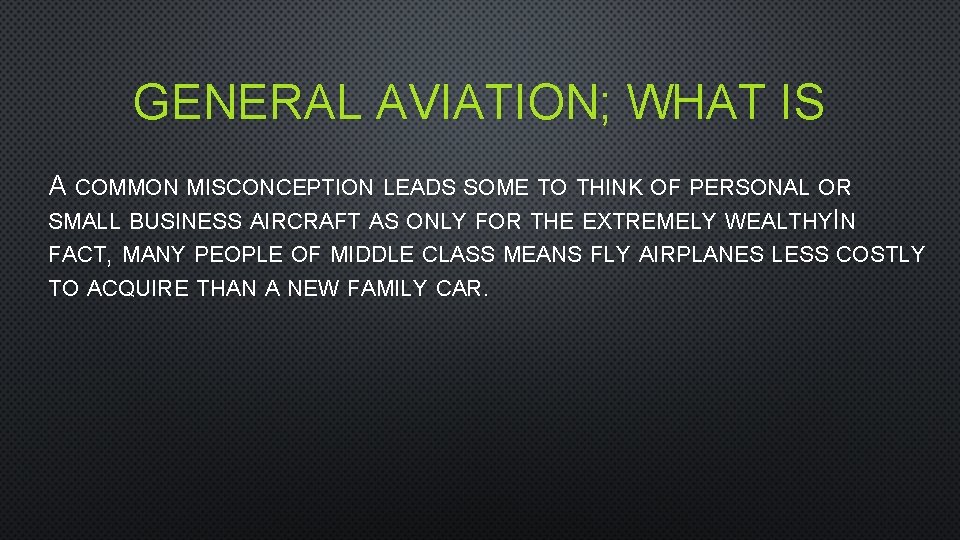 GENERAL AVIATION; WHAT IS

A COMMON MISCONCEPTION LEADS SOME TO THINK OF PERSONAL OR SMALL BUSINESS AIRCRAFT AS ONLY FOR THE EXTREMELY WEALTHYIN FACT, MANY PEOPLE OF MIDDLE CLASS MEANS FLY AIRPLANES LESS COSTLY TO ACQUIRE THAN A NEW FAMILY CAR.